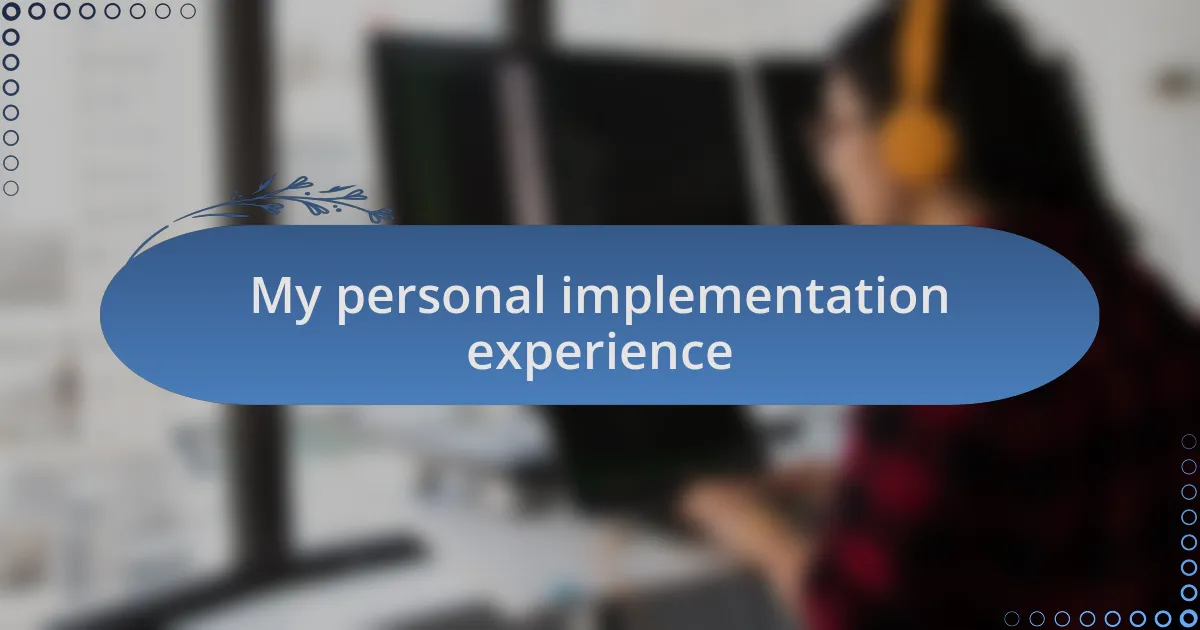 My personal implementation experience